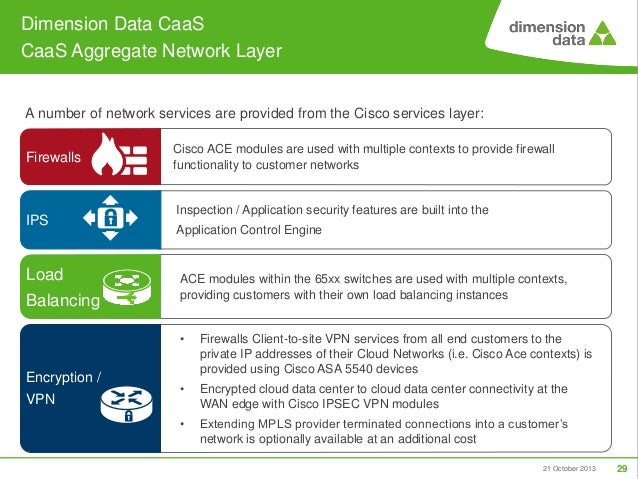 Dimension Data CaaS
CaaS Aggregate Network Layer

dimension data

A number of network services are provided from the Cisco services layer:

Firewalls

Cisco ACE modules are used with multiple contexts to provide firewall functionality to customer networks

IPS

Inspection / Application security features are built into the Application Control Engine

Load Balancing

ACE modules within the 65xx switches are used with multiple contexts, providing customers with their own load balancing instances

Encryption / VPN

• Firewalls Client-to-site VPN services from all end customers to the private IP addresses of their Cloud Networks (i.e. Cisco Ace contexts) is provided using Cisco ASA 5540 devices
• Encrypted cloud data center to cloud data center connectivity at the WAN edge with Cisco IPSEC VPN modules
• Extending MPLS provider terminated connections into a customer's network is optionally available at an additional cost

21 October 2013 29